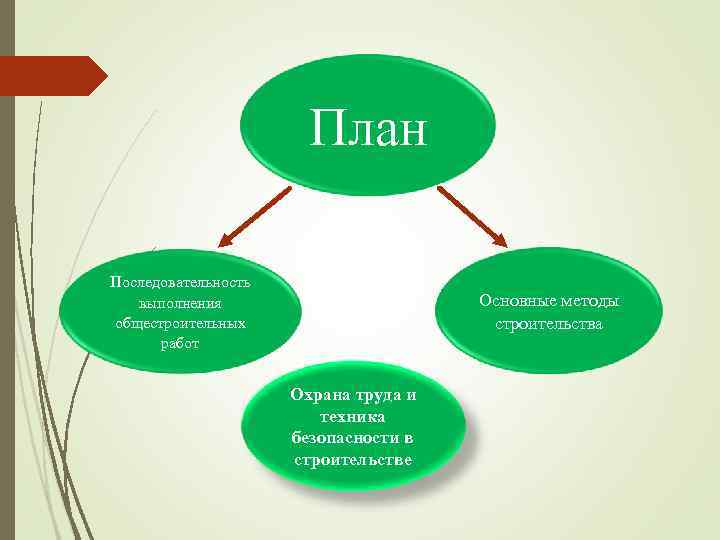 План

Последовательность выполнения общестроительных работ

Основные методы строительства

Охрана труда и техника безопасности в строительстве